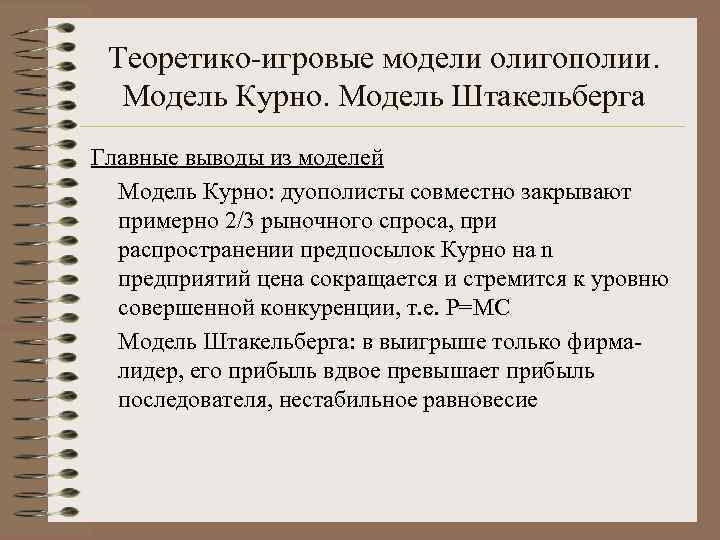 Теоретико-игровые модели олигополии. Модель Курно. Модель Штакельберга

Главные выводы из моделей

Модель Курно: дуополисты совместно закрывают примерно 2/3 рыночного спроса, при распространении предпосылок Курно на n предприятий цена сокращается и стремится к уровню совершенной конкуренции, т.е. P=MC

Модель Штакельберга: в выигрыше только фирма-лидер, его прибыль вдвое превышает прибыль последователя, нестабильное равновесие